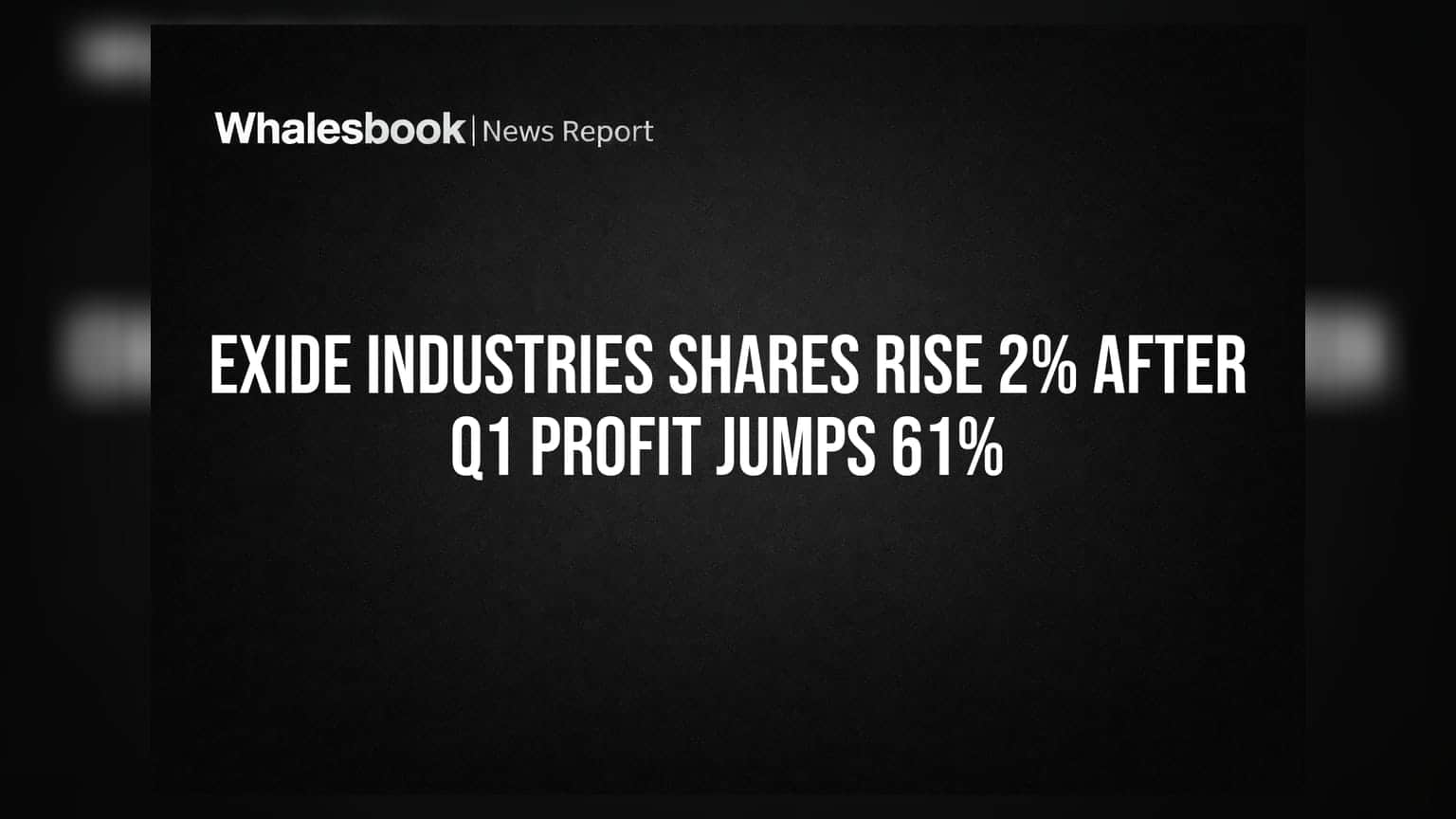 Whalesbook | News Report

EXIDE INDUSTRIES SHARES RISE 2% AFTER Q1 PROFIT JUMPS 61%